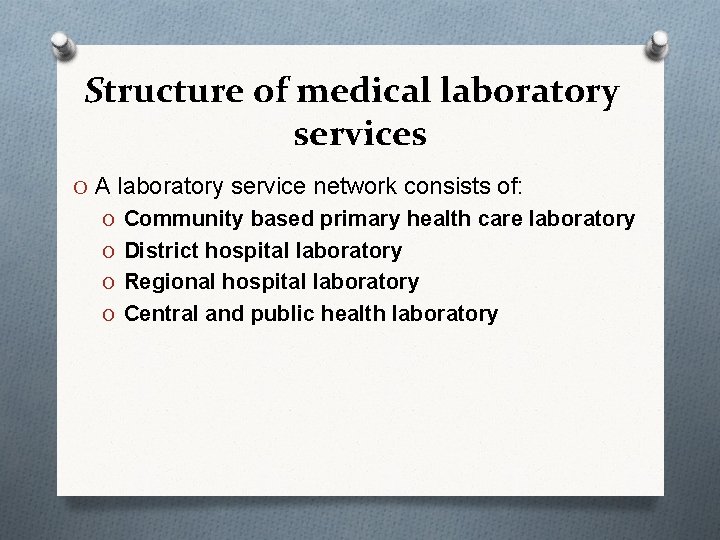 Structure of medical laboratory services

O A laboratory service network consists of:
O Community based primary health care laboratory
O District hospital laboratory
O Regional hospital laboratory
O Central and public health laboratory